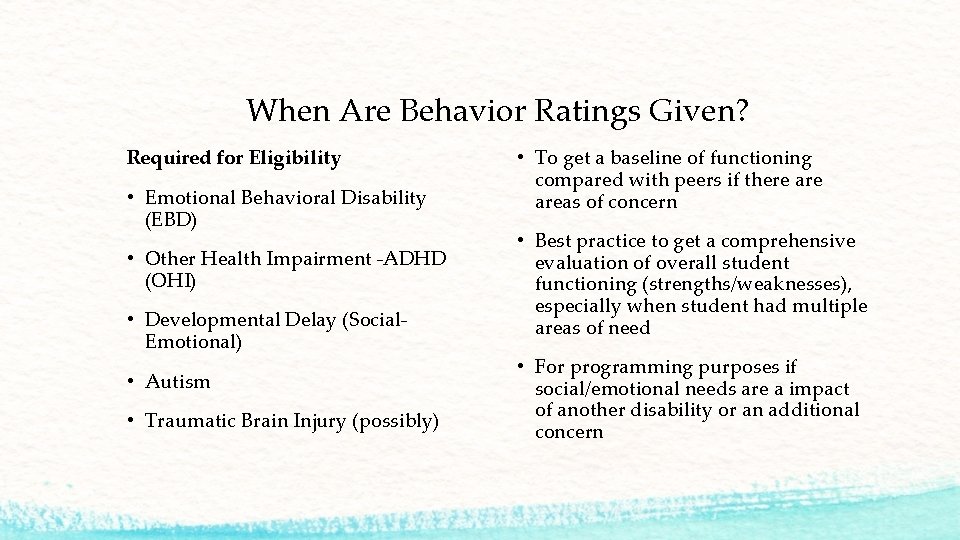 When Are Behavior Ratings Given?

Required for Eligibility

• Emotional Behavioral Disability (EBD)

• Other Health Impairment -ADHD (OHI)

• Developmental Delay (Social-Emotional)

• Autism

• Traumatic Brain Injury (possibly)

• To get a baseline of functioning compared with peers if there are areas of concern

• Best practice to get a comprehensive evaluation of overall student functioning (strengths/weaknesses), especially when student had multiple areas of need

• For programming purposes if social/emotional needs are a impact of another disability or an additional concern